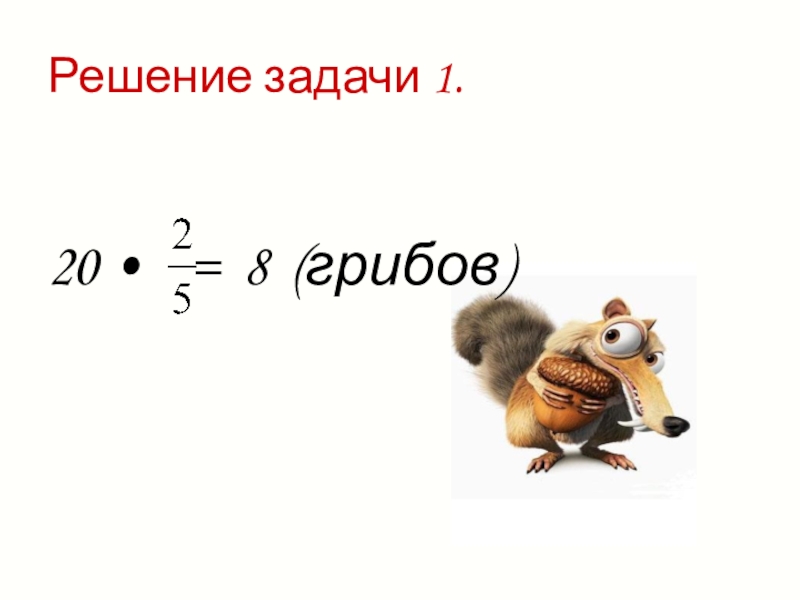 Решение задачи 1.

$20 \cdot \frac{2}{5} = 8$ (грибов)